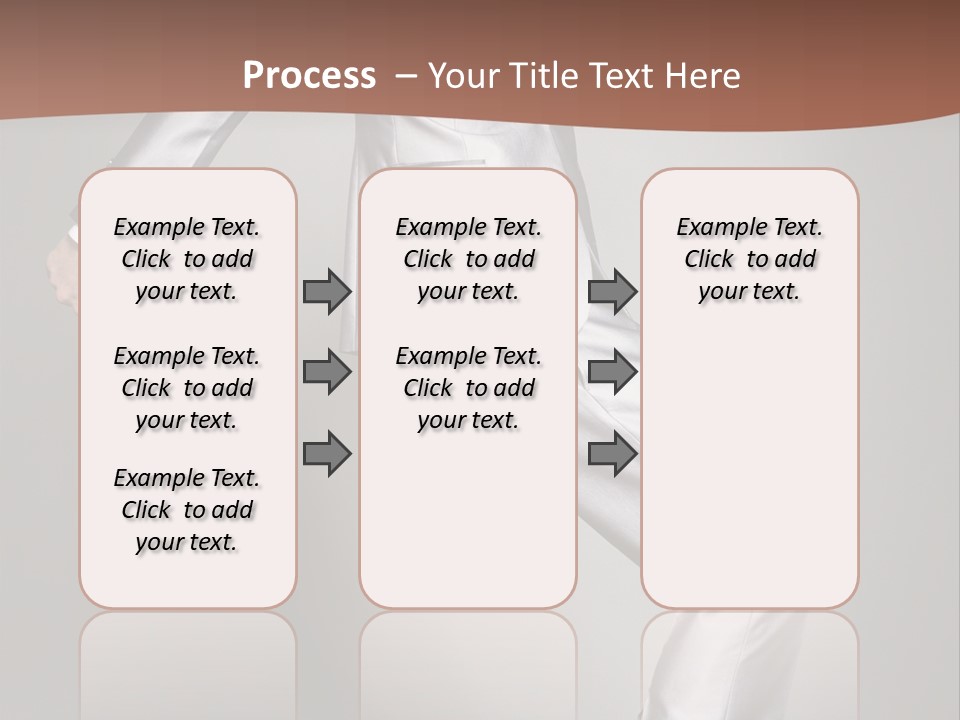 Process – Your Title Text Here

Example Text. Click to add your text.

Example Text. Click to add your text.

Example Text. Click to add your text.

Example Text. Click to add your text.

Example Text. Click to add your text.

Example Text. Click to add your text.